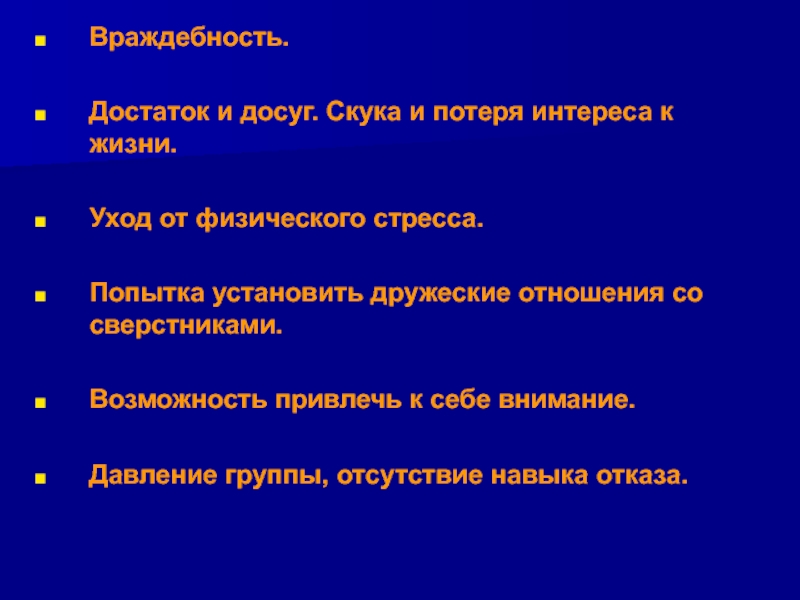 ■ Враждебность.

■ Достаток и досуг. Скука и потеря интереса к жизни.

■ Уход от физического стресса.

■ Попытка установить дружеские отношения со сверстниками.

■ Возможность привлечь к себе внимание.

■ Давление группы, отсутствие навыка отказа.